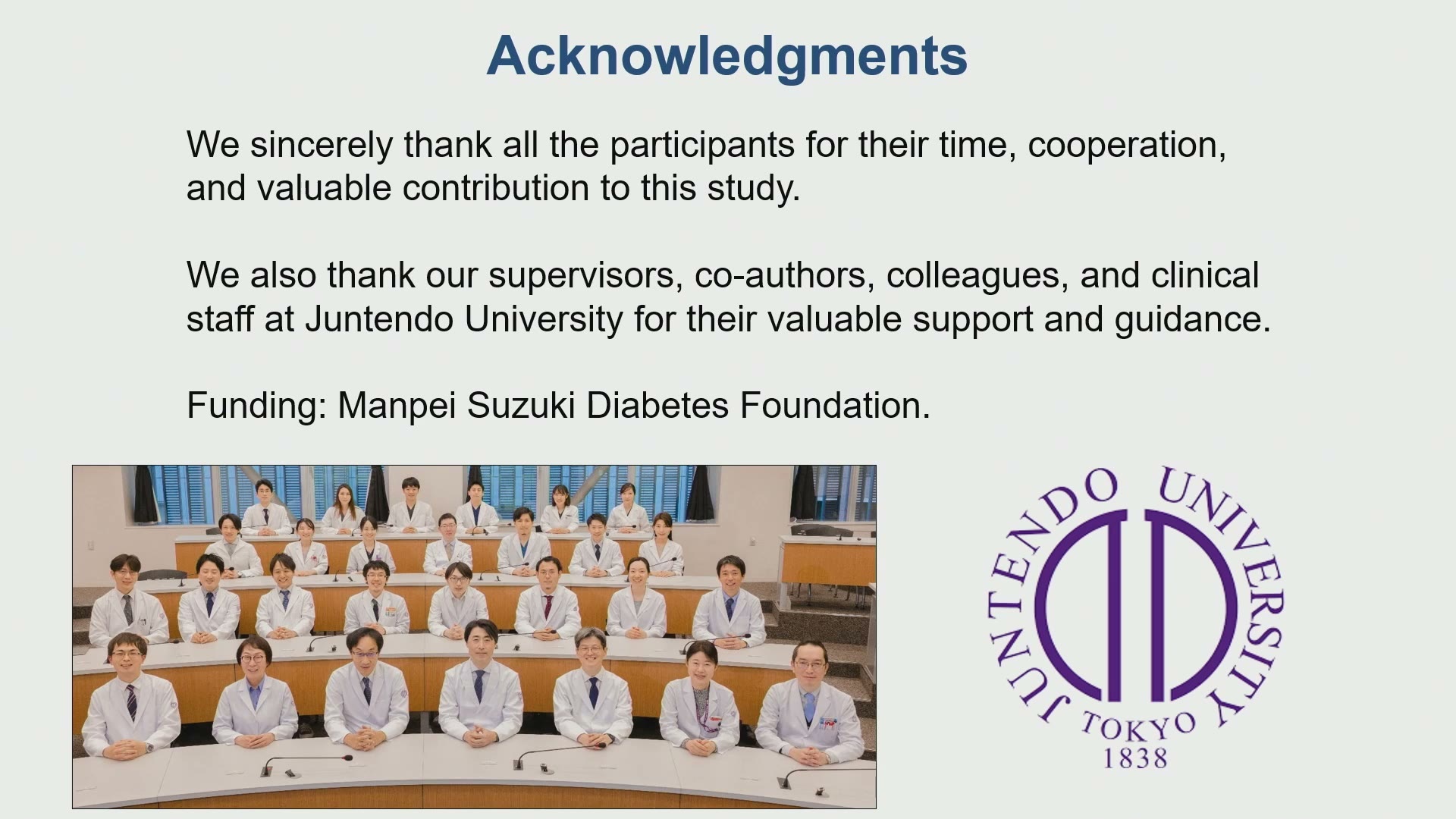 Acknowledgments

We sincerely thank all the participants for their time, cooperation, and valuable contribution to this study.

We also thank our supervisors, co-authors, colleagues, and clinical staff at Juntendo University for their valuable support and guidance.

Funding: Manpei Suzuki Diabetes Foundation.

JUNTENDO UNIVERSITY
TOKYO
1838